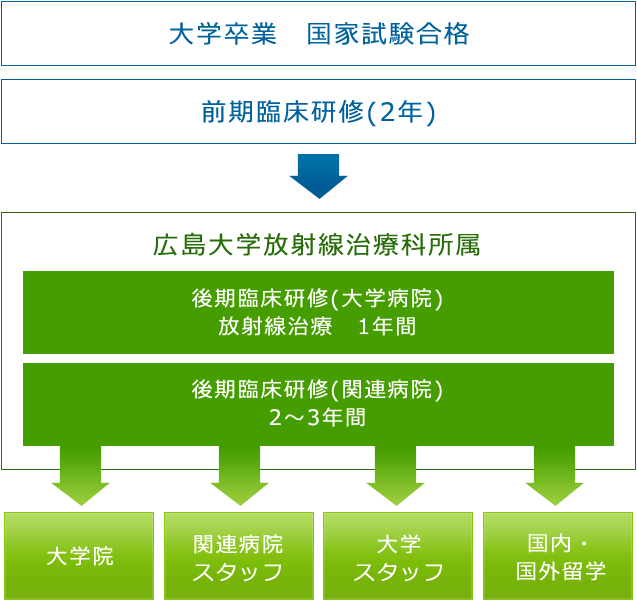 大学卒業　国家試験合格

前期臨床研修(2年)

広島大学放射線治療科所属

後期臨床研修(大学病院)
放射線治療　1年間

後期臨床研修(関連病院)
2～3年間

大学院

関連病院
スタッフ

大学
スタッフ

国内・
国外留学